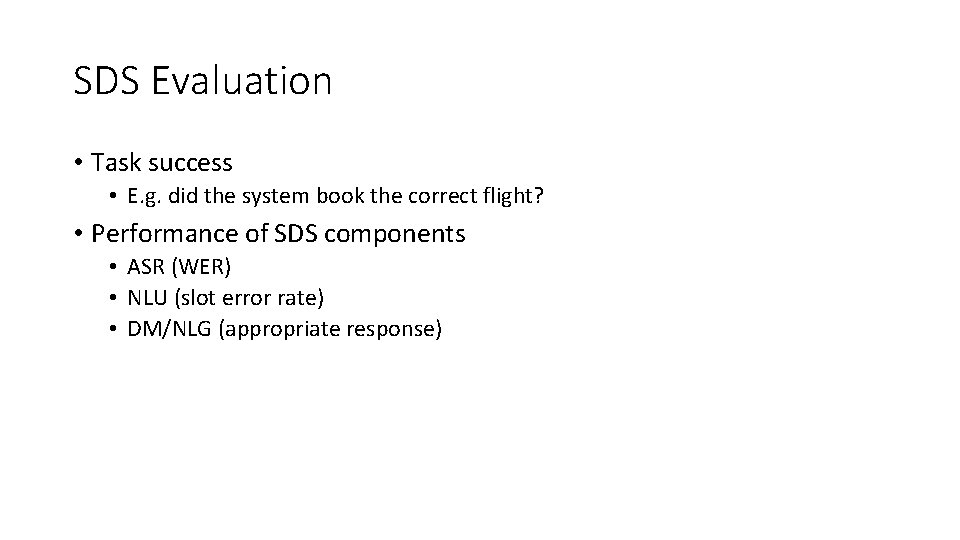 SDS Evaluation

• Task success
  • E.g. did the system book the correct flight?
• Performance of SDS components
  • ASR (WER)
  • NLU (slot error rate)
  • DM/NLG (appropriate response)